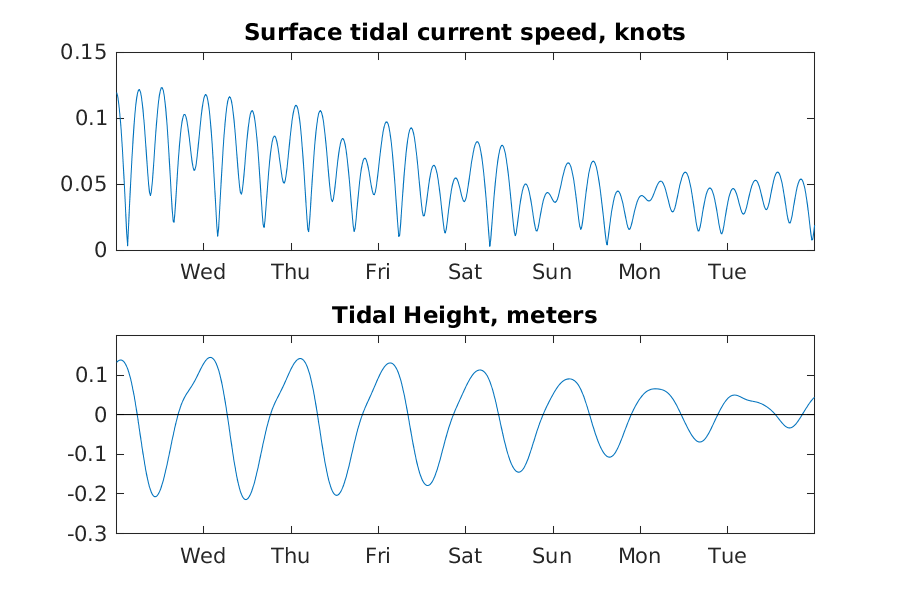 Surface tidal current speed, knots

0.15
0.1
0.05
0

Wed Thu Fri Sat Sun Mon Tue

Tidal Height, meters

0.1
0
-0.1
-0.2
-0.3

Wed Thu Fri Sat Sun Mon Tue